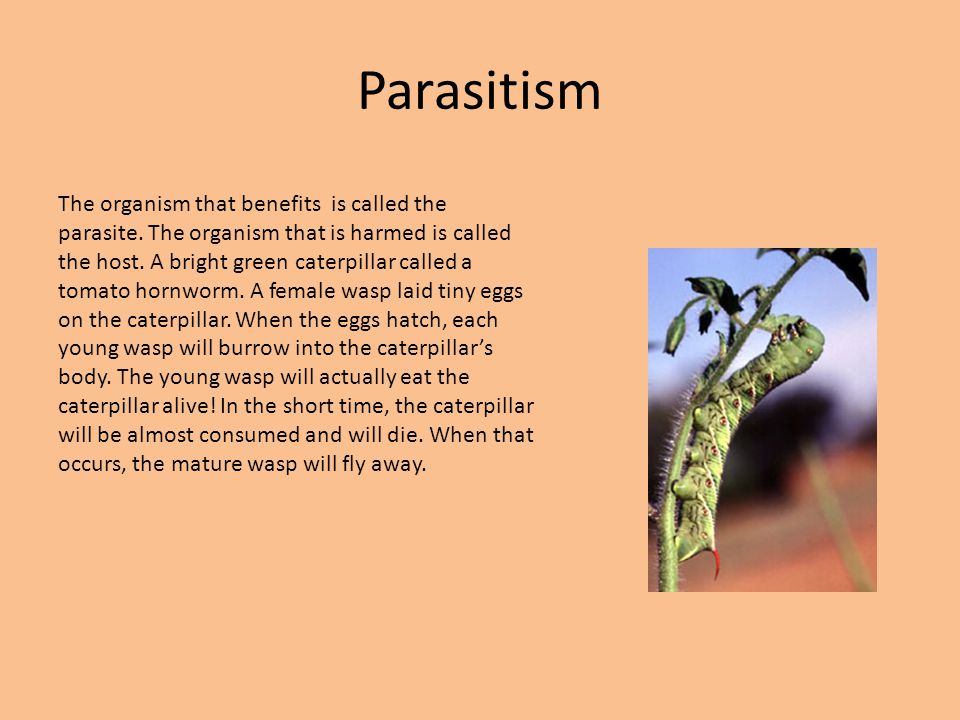 Parasitism

The organism that benefits is called the parasite. The organism that is harmed is called the host. A bright green caterpillar called a tomato hornworm. A female wasp laid tiny eggs on the caterpillar. When the eggs hatch, each young wasp will burrow into the caterpillar's body. The young wasp will actually eat the caterpillar alive! In the short time, the caterpillar will be almost consumed and will die. When that occurs, the mature wasp will fly away.